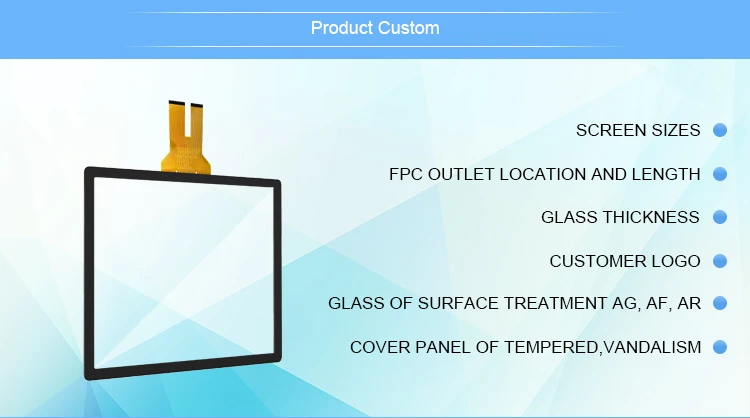 Product Custom

SCREEN SIZES

FPC OUTLET LOCATION AND LENGTH

GLASS THICKNESS

CUSTOMER LOGO

GLASS OF SURFACE TREATMENT AG, AF, AR

COVER PANEL OF TEMPERED,VANDALISM